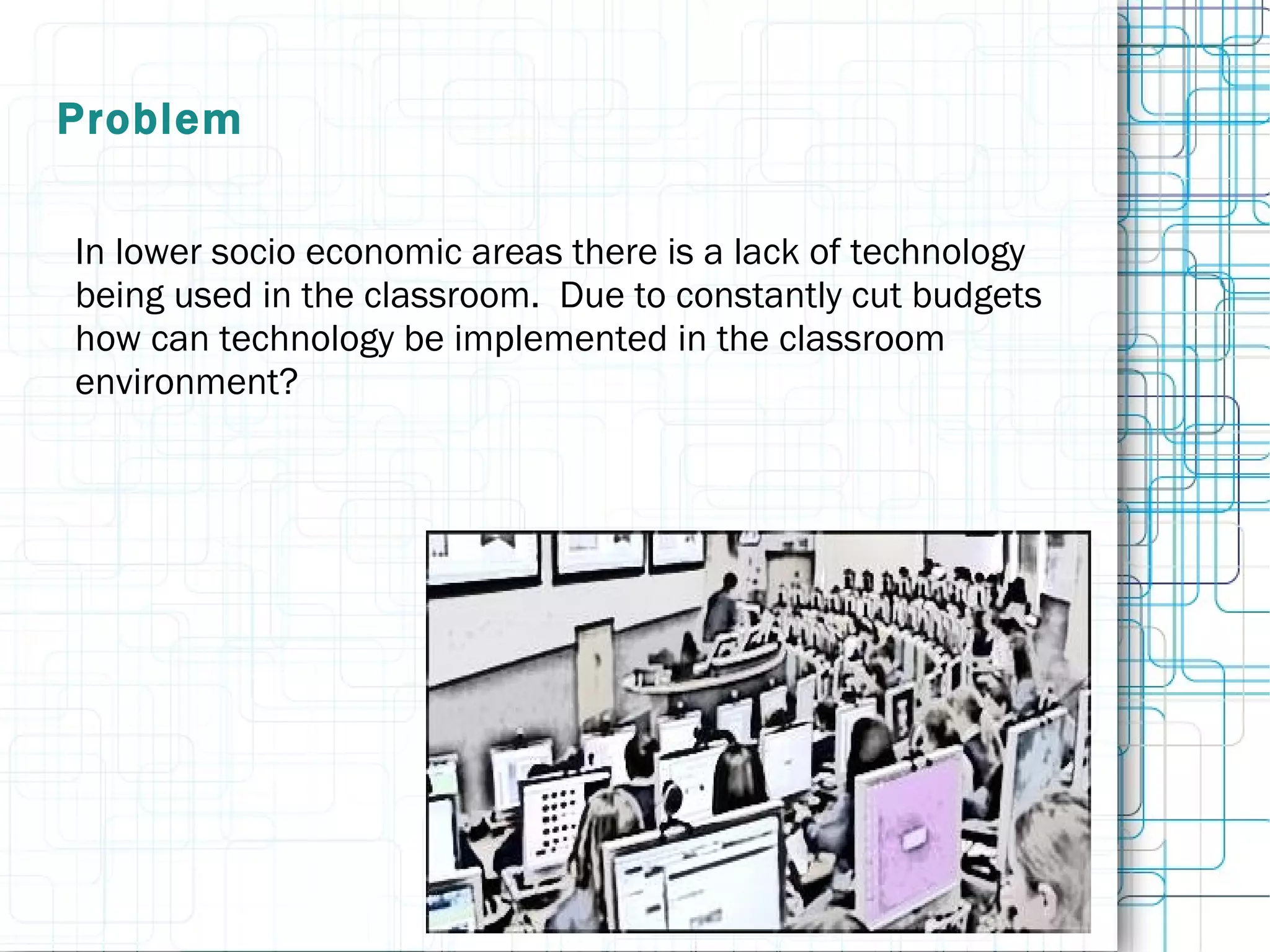 Problem

In lower socio economic areas there is a lack of technology being used in the classroom. Due to constantly cut budgets how can technology be implemented in the classroom environment?